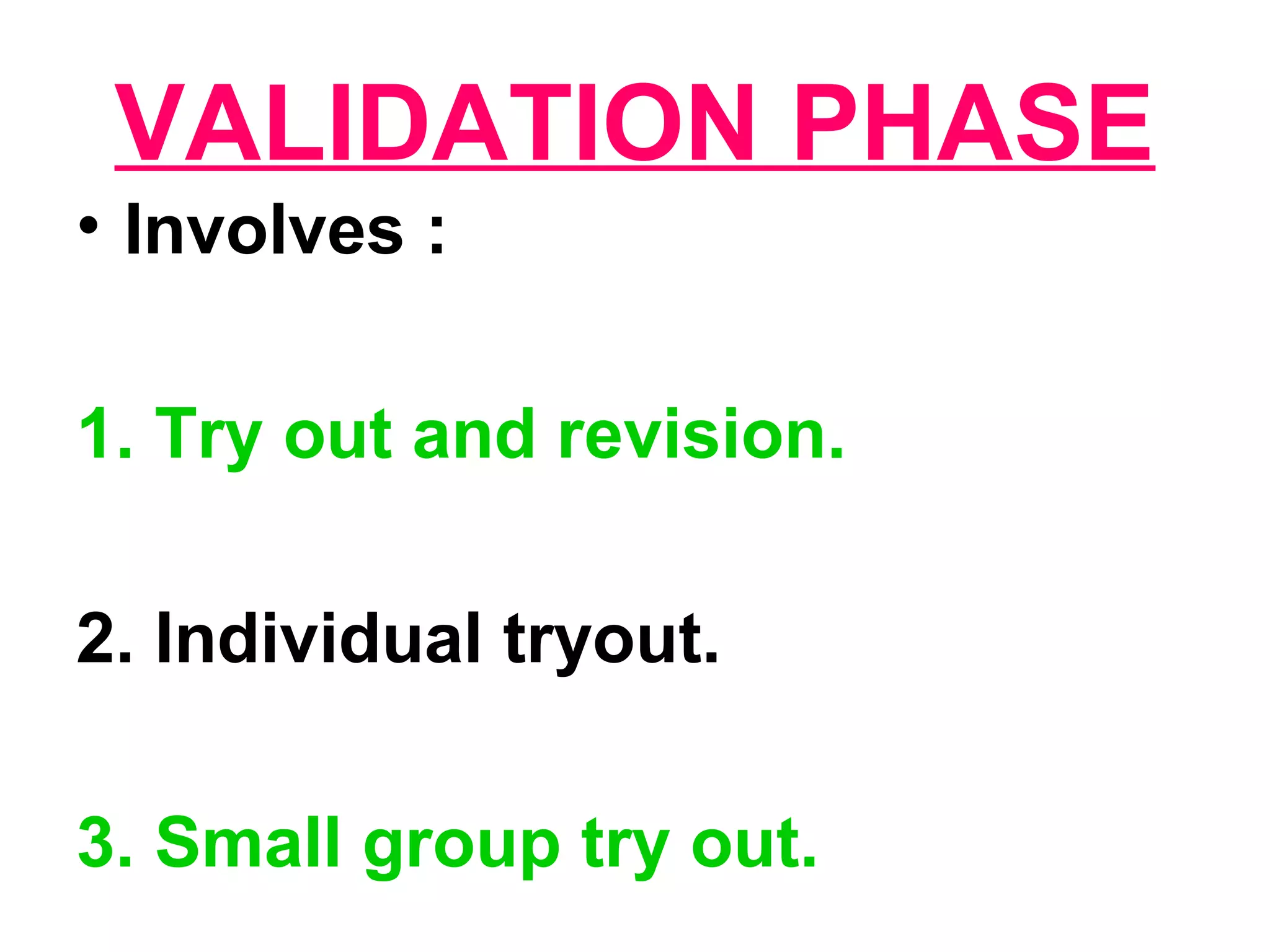 VALIDATION PHASE

• Involves :

1. Try out and revision.

2. Individual tryout.

3. Small group try out.